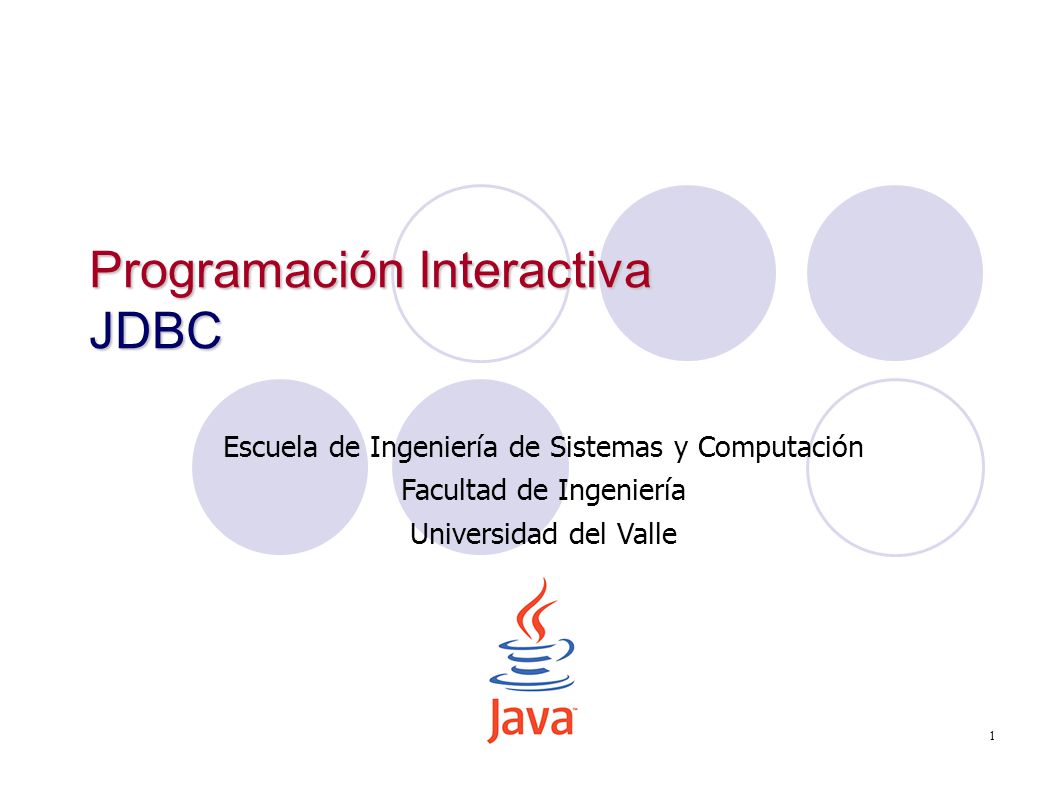 Programación Interactiva
JDBC

Escuela de Ingeniería de Sistemas y Computación

Facultad de Ingeniería

Universidad del Valle

Java

1